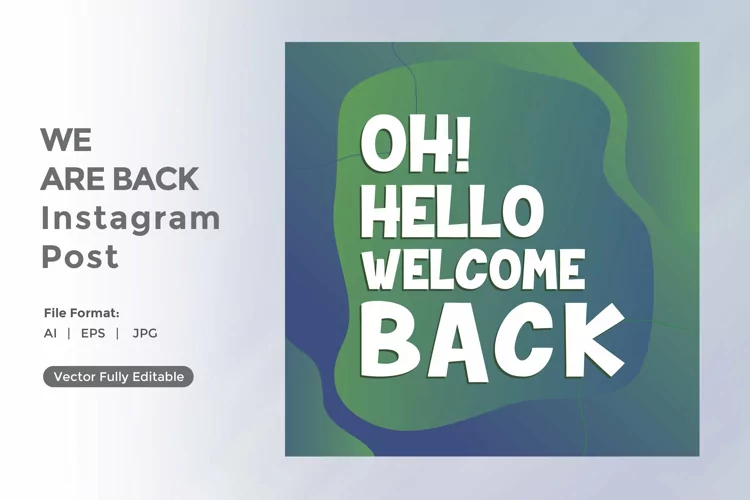 WE
ARE BACK
Instagram
Post

File Format:
AI | EPS | JPG

Vector Fully Editable

OH!
HELLO
WELCOME
BACK